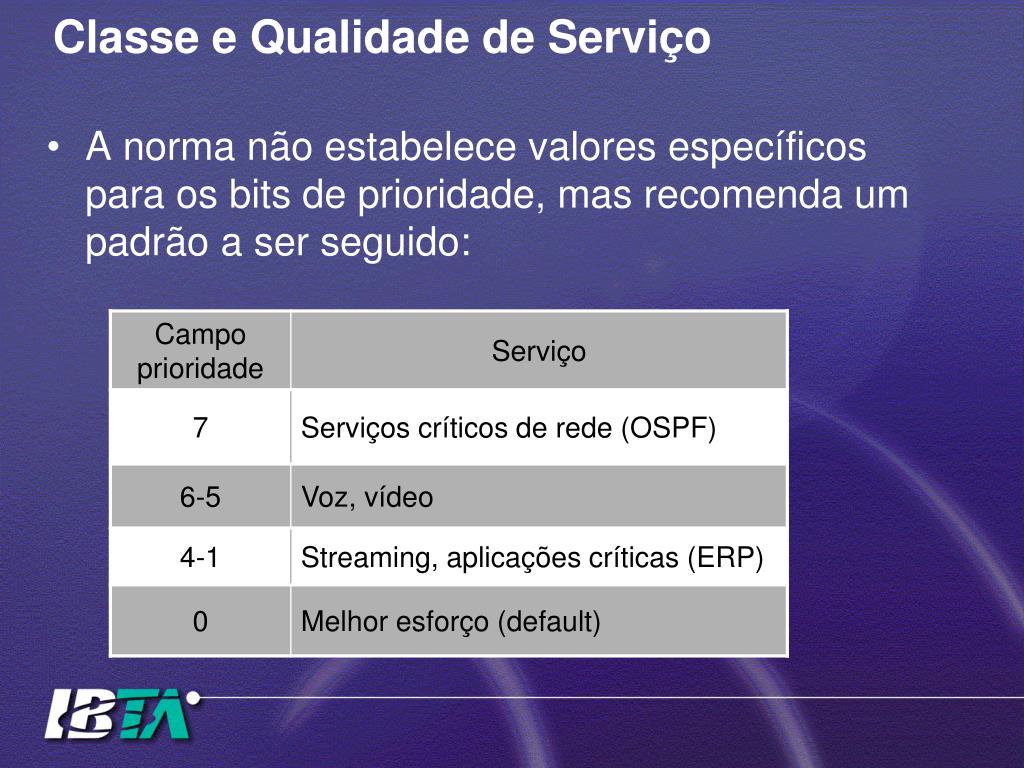 Classe e Qualidade de Serviço

• A norma não estabelece valores específicos para os bits de prioridade, mas recomenda um padrão a ser seguido:

| Campo prioridade | Serviço |
|---|---|
| 7 | Serviços críticos de rede (OSPF) |
| 6-5 | Voz, vídeo |
| 4-1 | Streaming, aplicações críticas (ERP) |
| 0 | Melhor esforço (default) |

IBTA